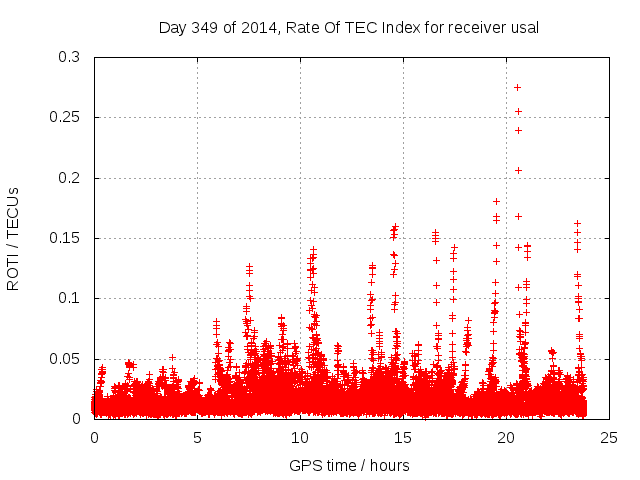 Day 349 of 2014, Rate Of TEC Index for receiver usal

ROTI / TECUs

0.3
0.25
0.2
0.15
0.1
0.05
0

0 5 10 15 20 25

GPS time / hours